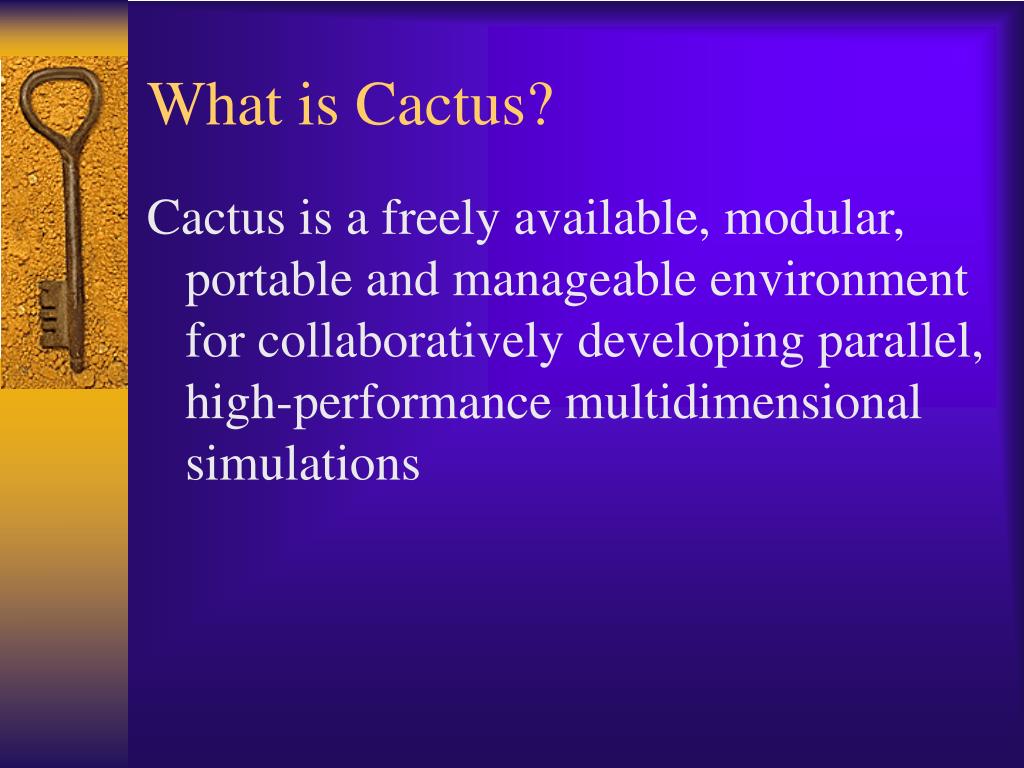 What is Cactus?

Cactus is a freely available, modular, portable and manageable environment for collaboratively developing parallel, high-performance multidimensional simulations